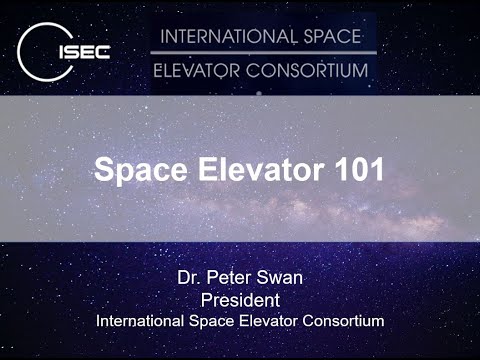 ISEC

INTERNATIONAL SPACE
ELEVATOR CONSORTIUM

Space Elevator 101

Dr. Peter Swan
President
International Space Elevator Consortium